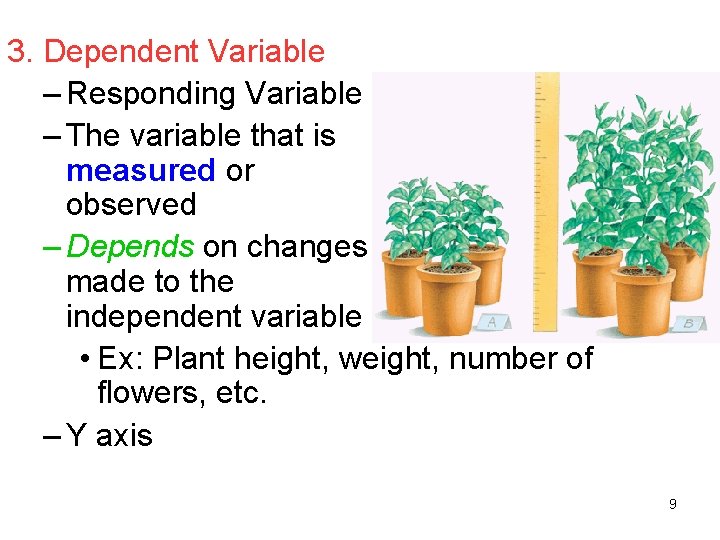 3. Dependent Variable

– Responding Variable

– The variable that is measured or observed

– Depends on changes made to the independent variable

• Ex: Plant height, weight, number of flowers, etc.

– Y axis

A

B

9